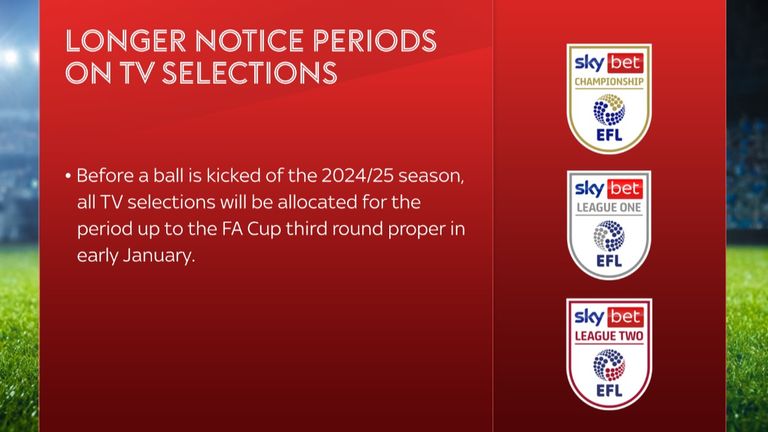 LONGER NOTICE PERIODS ON TV SELECTIONS

• Before a ball is kicked of the 2024/25 season, all TV selections will be allocated for the period up to the FA Cup third round proper in early January.

sky bet
CHAMPIONSHIP
EFL

sky bet
LEAGUE ONE
EFL

sky bet
LEAGUE TWO
EFL